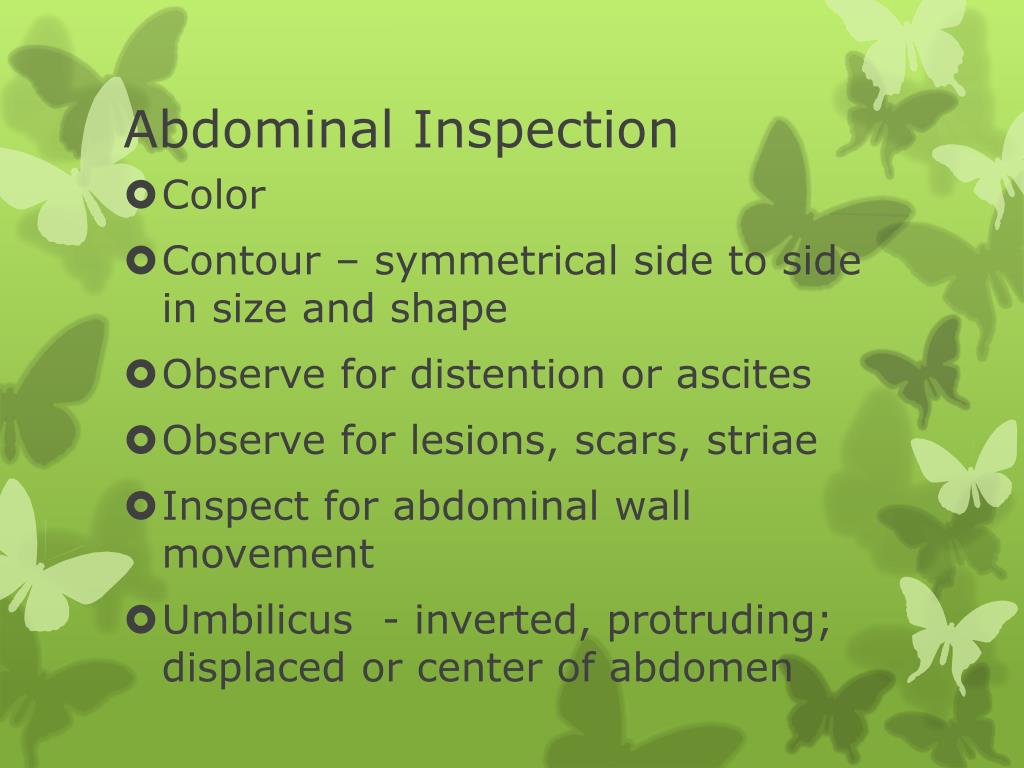 Abdominal Inspection

Color

Contour – symmetrical side to side in size and shape

Observe for distention or ascites

Observe for lesions, scars, striae

Inspect for abdominal wall movement

Umbilicus - inverted, protruding; displaced or center of abdomen